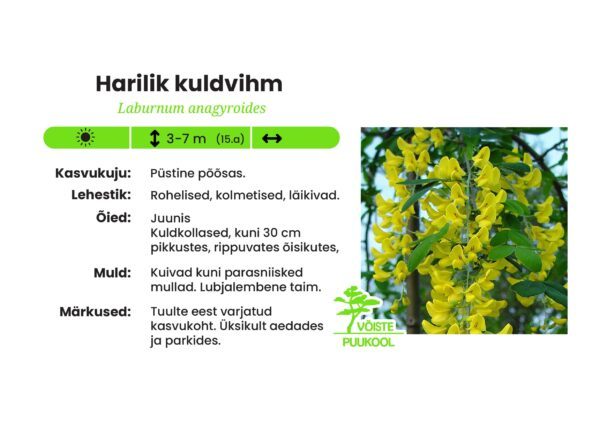 Harilik kuldvihm

Laburnum anagyroides

3-7 m (15.a)

Kasvukuju: Püstine põõsas.

Lehestik: Rohelised, kolmetised, läikivad.

Õied: Juunis
Kuldkollased, kuni 30 cm pikkustes, rippuvates õisikutes,

Muld: Kuivad kuni parasniisked mullad. Lubjalembene taim.

Märkused: Tuulte eest varjatud kasvukoht. Üksikult aedades ja parkides.

VÕISTE PUUKOOL